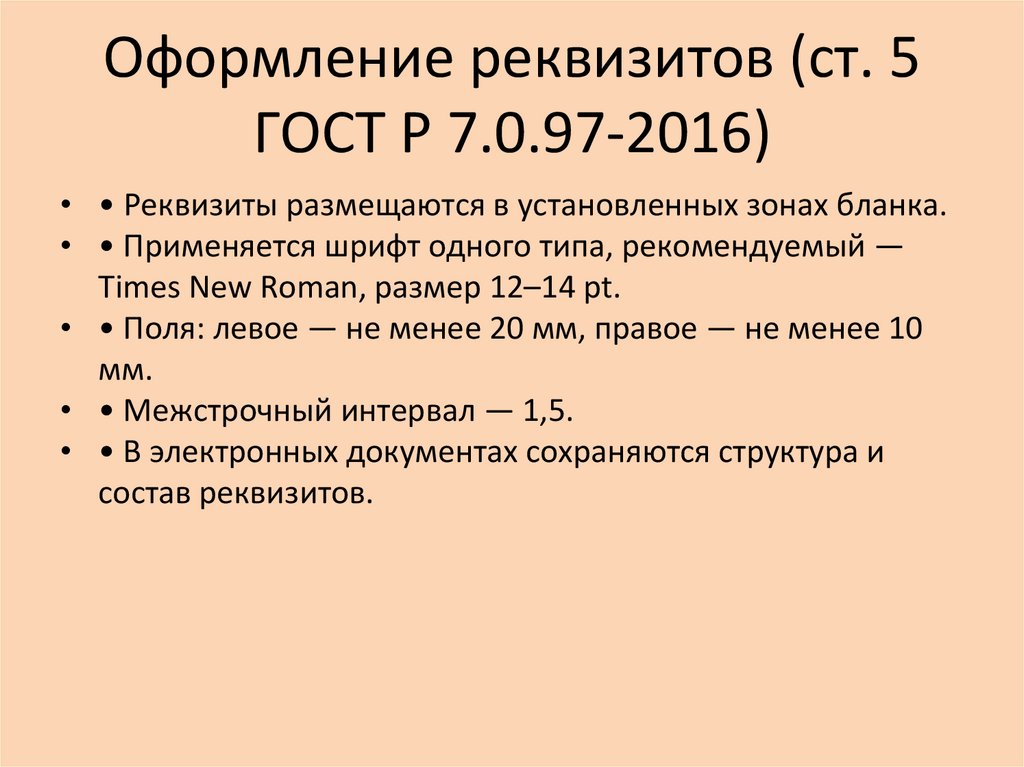 Оформление реквизитов (ст. 5 ГОСТ Р 7.0.97-2016)

• • Реквизиты размещаются в установленных зонах бланка.
• • Применяется шрифт одного типа, рекомендуемый — Times New Roman, размер 12–14 pt.
• • Поля: левое — не менее 20 мм, правое — не менее 10 мм.
• • Межстрочный интервал — 1,5.
• • В электронных документах сохраняются структура и состав реквизитов.